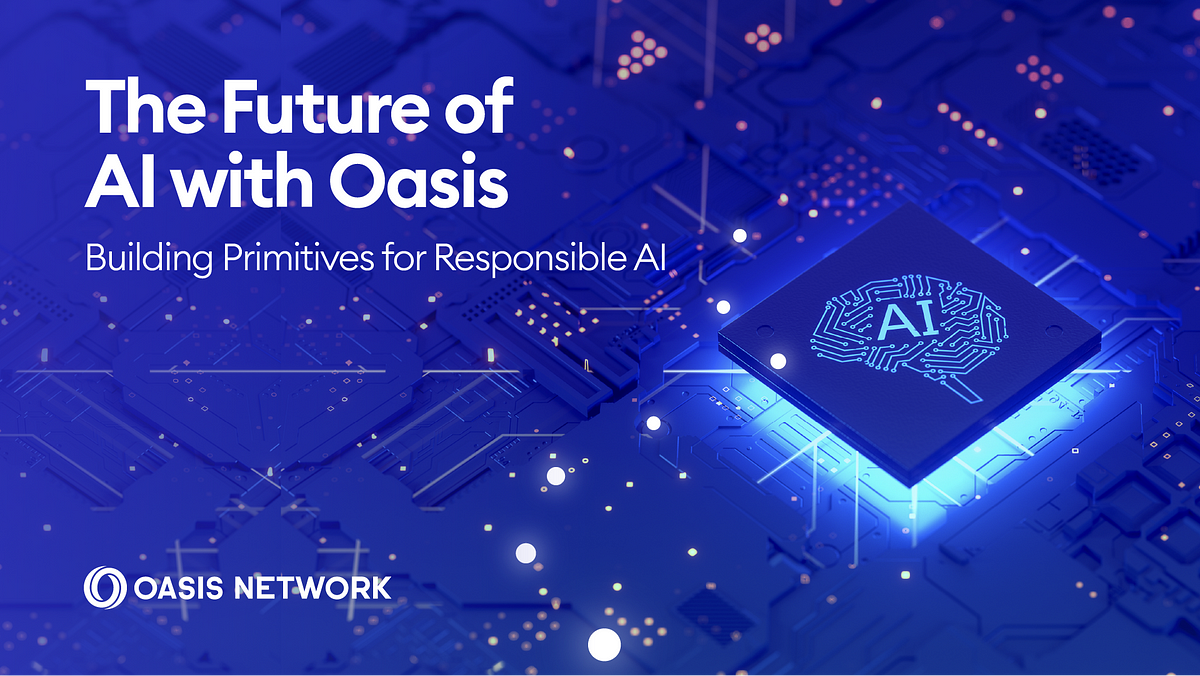 The Future of AI with Oasis

Building Primitives for Responsible AI

AI

OASIS NETWORK